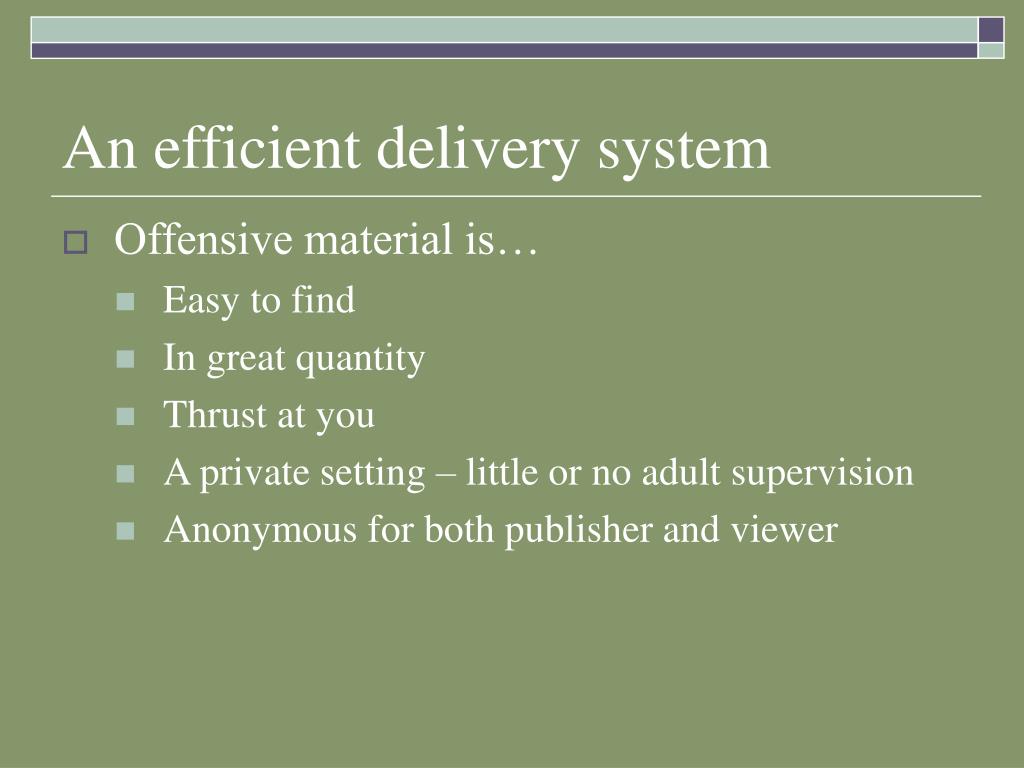 An efficient delivery system

Offensive material is…

Easy to find

In great quantity

Thrust at you

A private setting – little or no adult supervision

Anonymous for both publisher and viewer